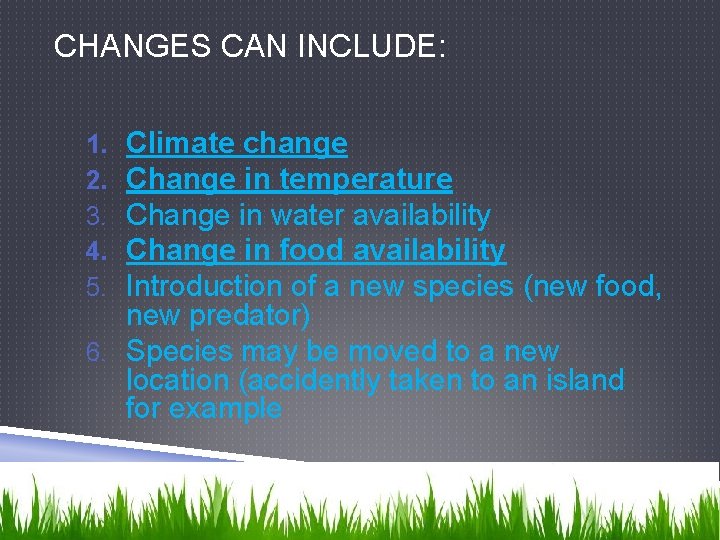 CHANGES CAN INCLUDE:

1. Climate change
2. Change in temperature
3. Change in water availability
4. Change in food availability
5. Introduction of a new species (new food, new predator)
6. Species may be moved to a new location (accidently taken to an island for example